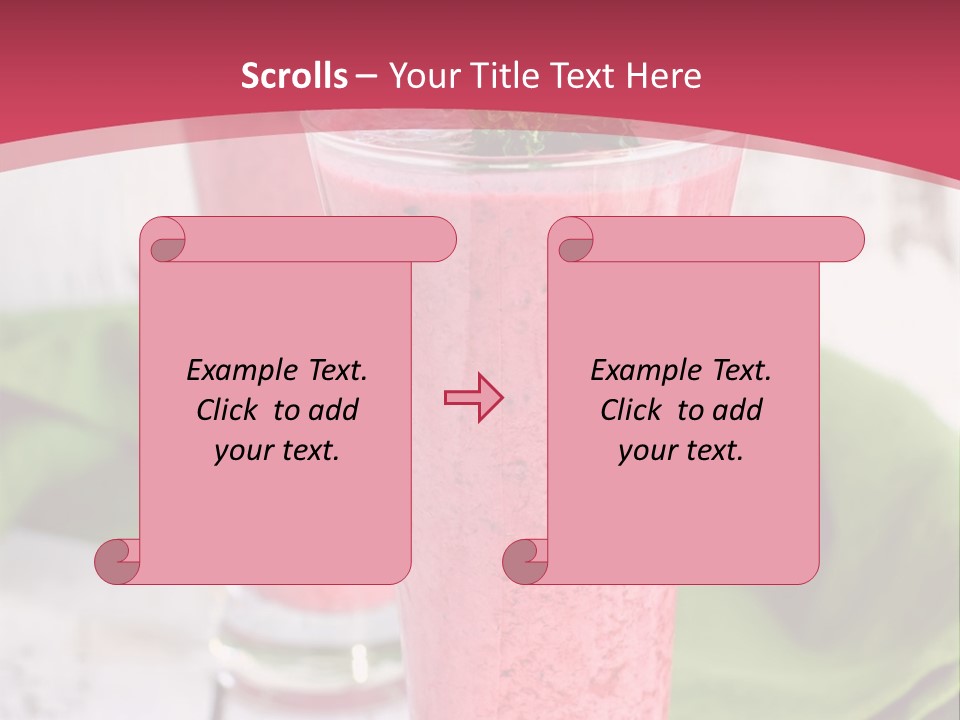 Scrolls – Your Title Text Here

Example Text. Click to add your text.

Example Text. Click to add your text.